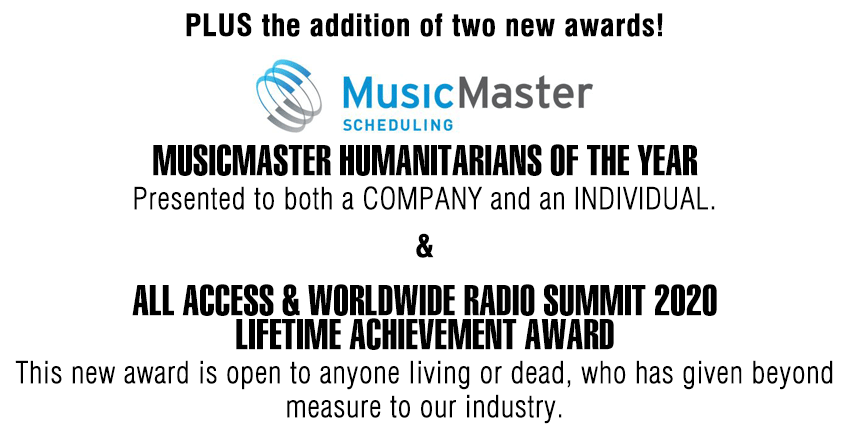 PLUS the addition of two new awards!

MusicMaster
SCHEDULING

MUSICMASTER HUMANITARIANS OF THE YEAR
Presented to both a COMPANY and an INDIVIDUAL.

&

ALL ACCESS & WORLDWIDE RADIO SUMMIT 2020
LIFETIME ACHIEVEMENT AWARD
This new award is open to anyone living or dead, who has given beyond measure to our industry.